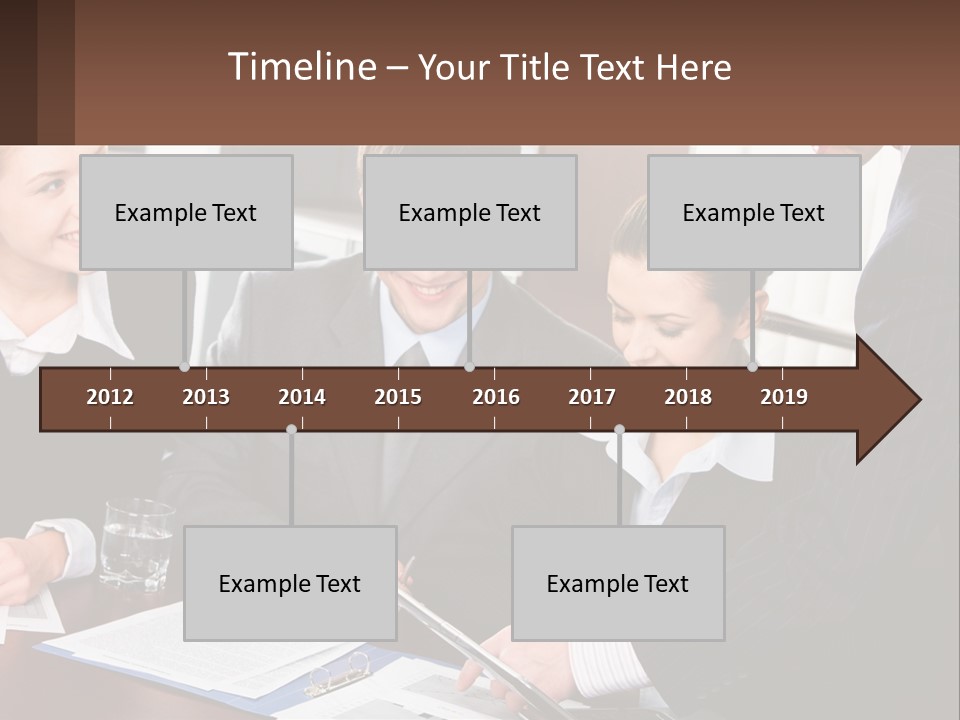 Timeline – Your Title Text Here

Example Text

Example Text

Example Text

2012 2013 2014 2015 2016 2017 2018 2019

Example Text

Example Text